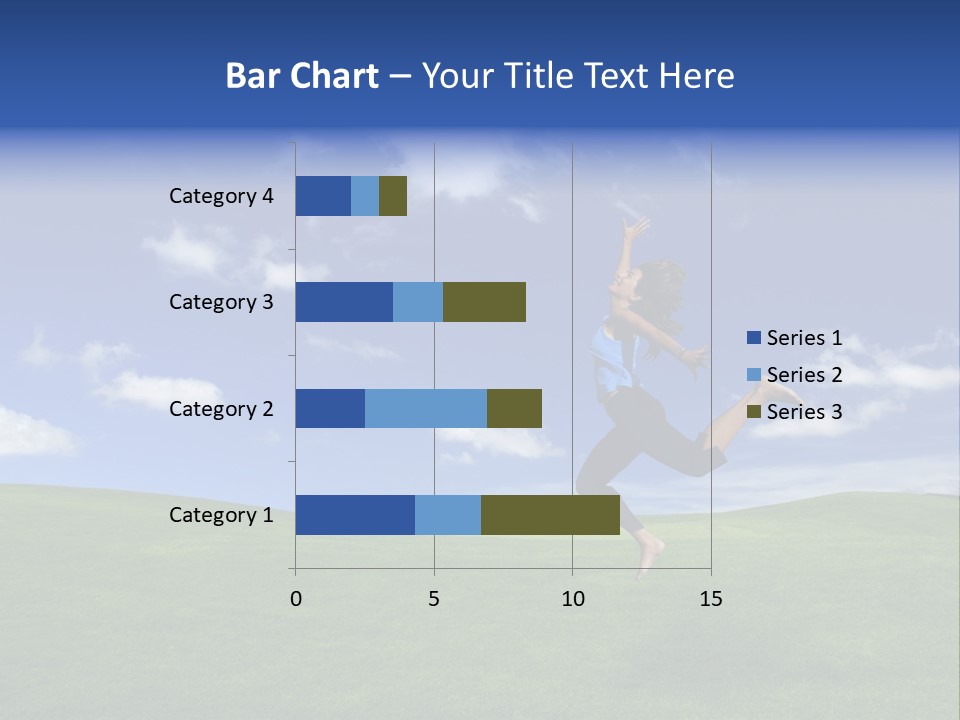 Bar Chart – Your Title Text Here

Category 4
Category 3
Category 2
Category 1

0
5
10
15

Series 1
Series 2
Series 3